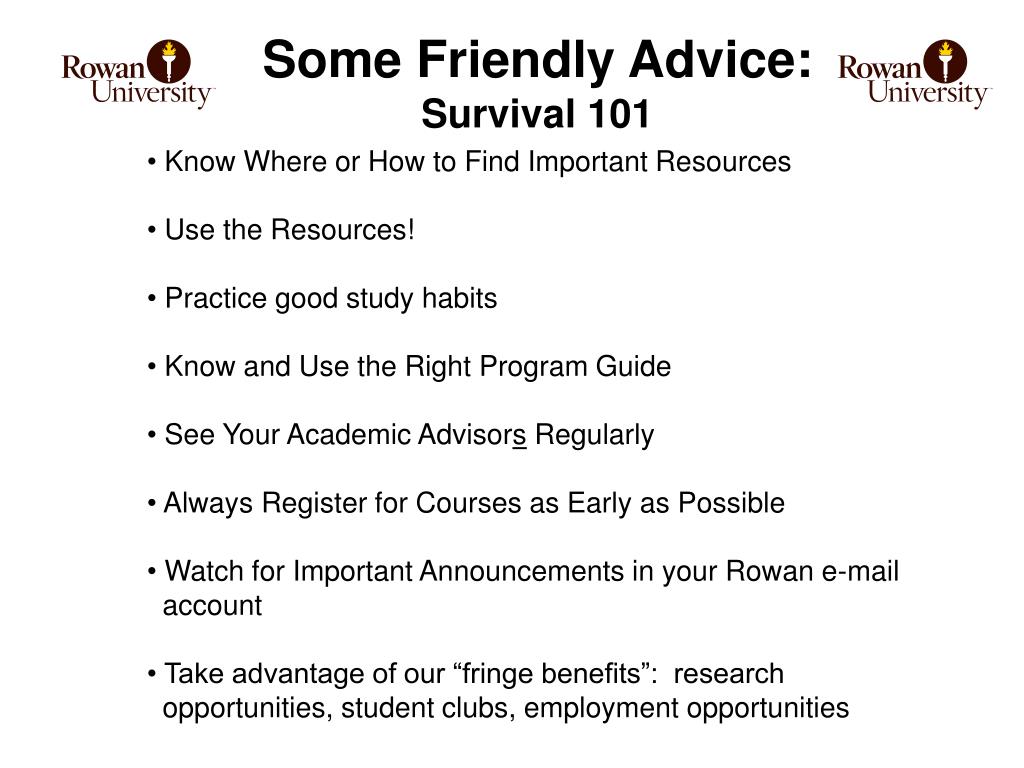 Rowan University

Some Friendly Advice:
Survival 101

Rowan University

• Know Where or How to Find Important Resources

• Use the Resources!

• Practice good study habits

• Know and Use the Right Program Guide

• See Your Academic Advisors Regularly

• Always Register for Courses as Early as Possible

• Watch for Important Announcements in your Rowan e-mail account

• Take advantage of our “fringe benefits”: research opportunities, student clubs, employment opportunities